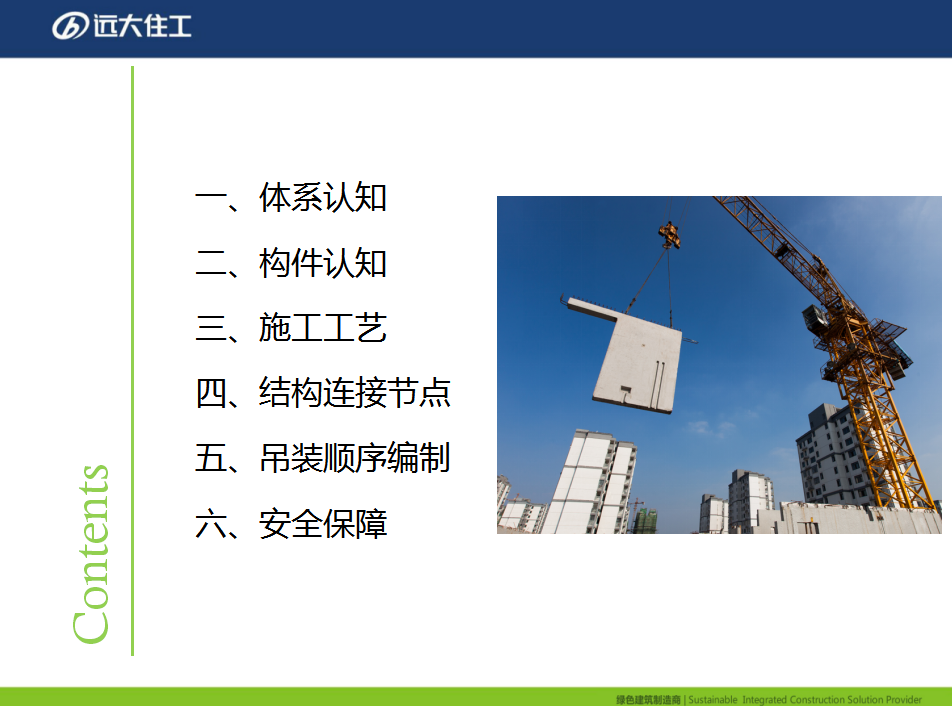 远大住工

Contents

一、体系认知
二、构件认知
三、施工工艺
四、结构连接节点
五、吊装顺序编制
六、安全保障

绿色建筑制造商 | Sustainable Integrated Construction Solution Provider